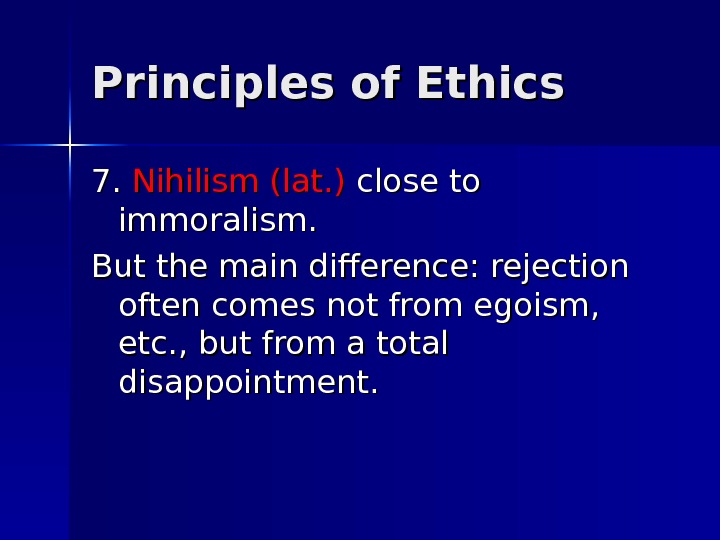 Principles of Ethics

7. Nihilism (lat.) close to immoralism.

But the main difference: rejection often comes not from egoism, etc., but from a total disappointment.